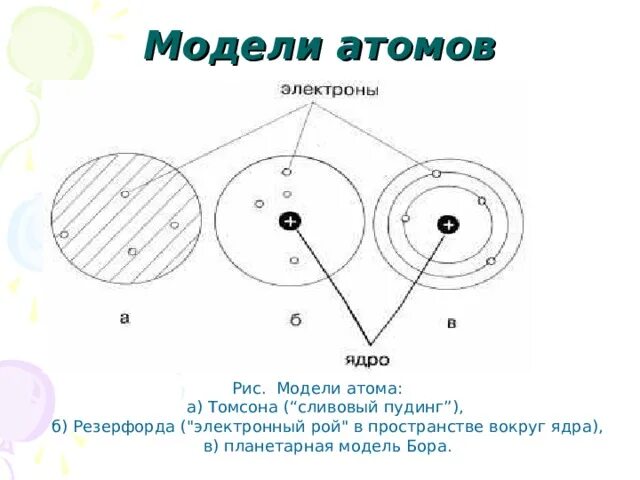 Модели атомов

электроны

+

+

а

б

в

ядро

Рис. Модели атома:
а) Томсона (“сливовый пудинг”),
б) Резерфорда ("электронный рой" в пространстве вокруг ядра),
в) планетарная модель Бора.